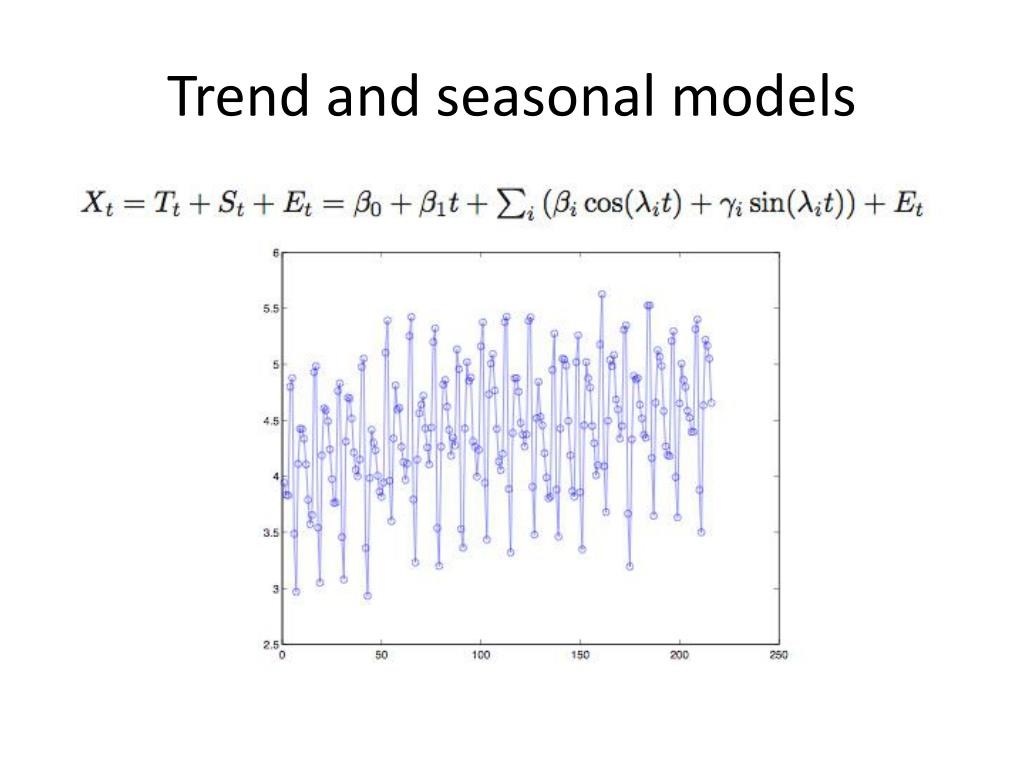 Trend and seasonal models

$X_t = T_t + S_t + E_t = \beta_0 + \beta_1 t + \sum_i (\beta_i \cos(\lambda_i t) + \gamma_i \sin(\lambda_i t)) + E_t$

6
5.5
5
4.5
4
3.5
3
2.5
0
50
100
150
200
250